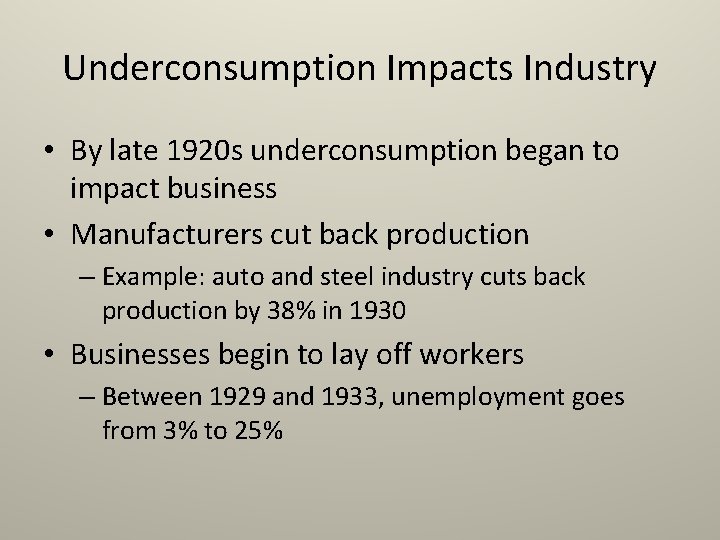 Underconsumption Impacts Industry

• By late 1920s underconsumption began to impact business

• Manufacturers cut back production

– Example: auto and steel industry cuts back production by 38% in 1930

• Businesses begin to lay off workers

– Between 1929 and 1933, unemployment goes from 3% to 25%